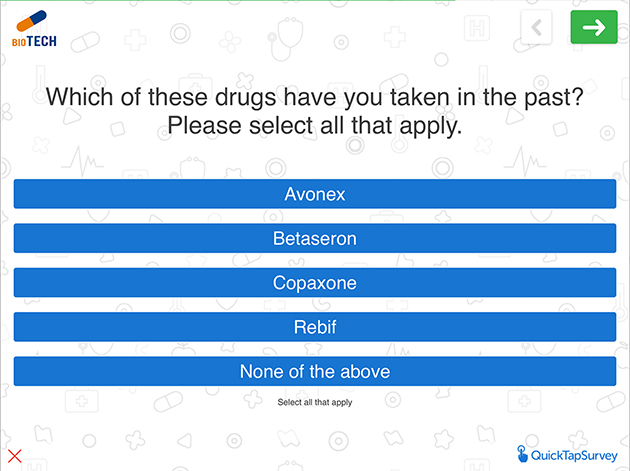 BIOTECH

Which of these drugs have you taken in the past? Please select all that apply.

Avonex

Betaseron

Copaxone

Rebif

None of the above

Select all that apply

QuickTapSurvey